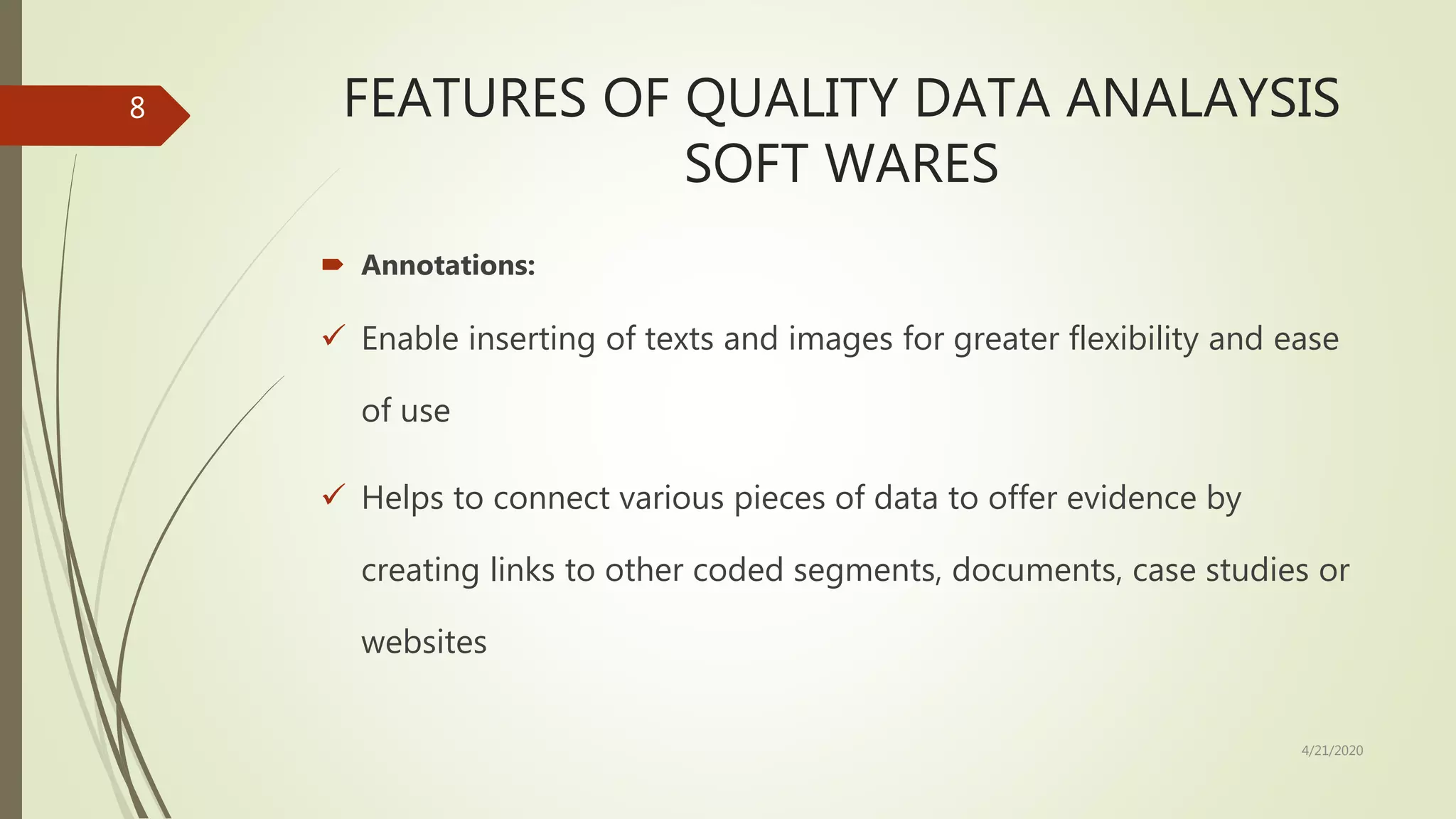 8

FEATURES OF QUALITY DATA ANALAYSIS SOFT WARES

Annotations:

✓ Enable inserting of texts and images for greater flexibility and ease of use

✓ Helps to connect various pieces of data to offer evidence by creating links to other coded segments, documents, case studies or websites

4/21/2020